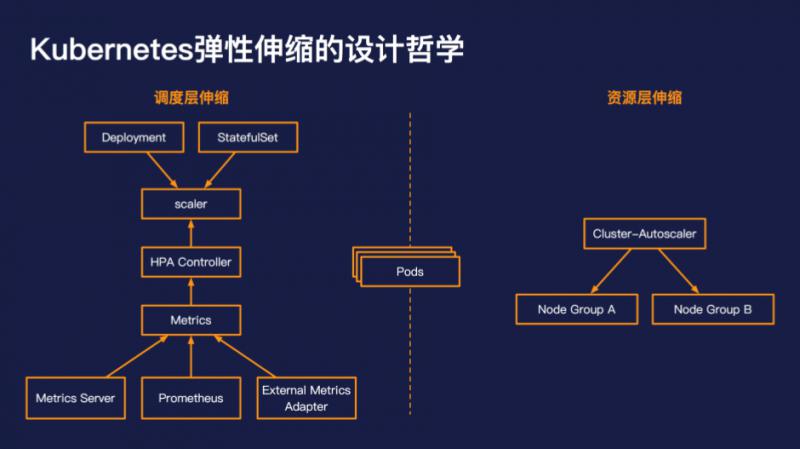 Kubernetes弹性伸缩的设计哲学

调度层伸缩

Deployment

StatefulSet

scaler

HPA Controller

Metrics

Metrics Server

Prometheus

External Metrics Adapter

Pods

资源层伸缩

Cluster-Autoscaler

Node Group A

Node Group B